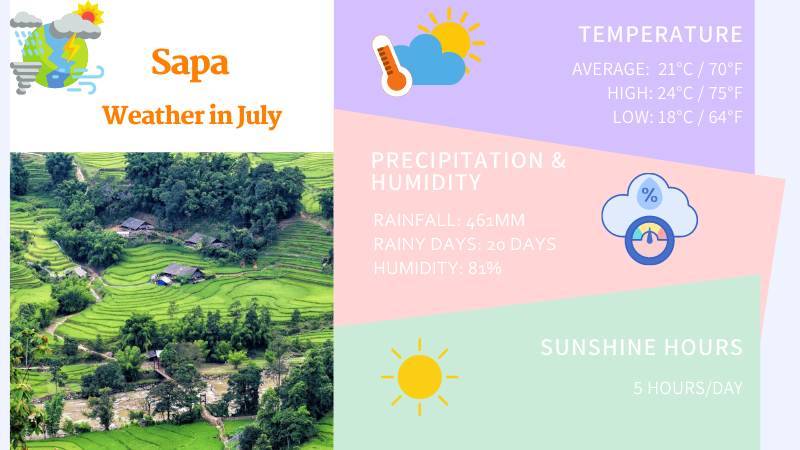 Sapa

Weather in July

TEMPERATURE

AVERAGE: 21°C / 70°F
HIGH: 24°C / 75°F
LOW: 18°C / 64°F

PRECIPITATION & HUMIDITY

RAINFALL: 461MM
RAINY DAYS: 20 DAYS
HUMIDITY: 81%

%

SUNSHINE HOURS

5 HOURS/DAY